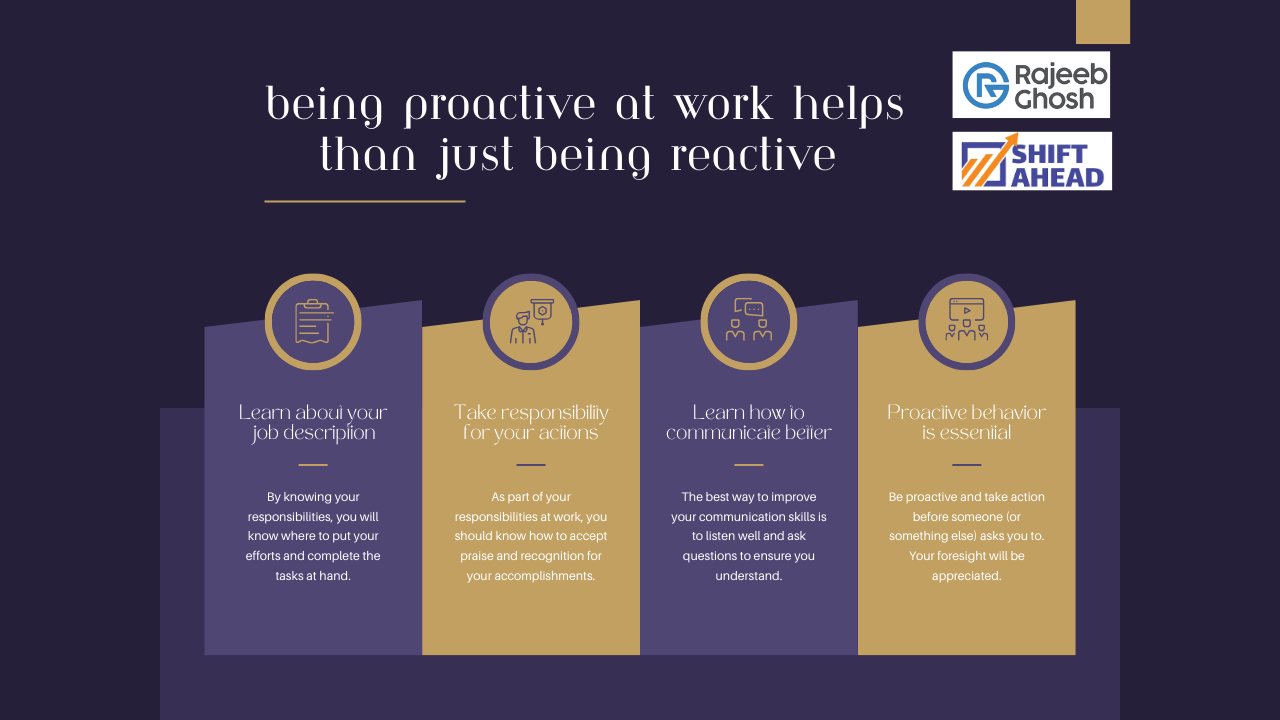 being proactive at work helps than just being reactive

Rajeeb Ghosh

SHIFT AHEAD

Learn about your job description

By knowing your responsibilities, you will know where to put your efforts and complete the tasks at hand.

Take responsibility for your actions

As part of your responsibilities at work, you should know how to accept praise and recognition for your accomplishments.

Learn how to communicate better

The best way to improve your communication skills is to listen well and ask questions to ensure you understand.

Proactive behavior is essential

Be proactive and take action before someone (or something else) asks you to. Your foresight will be appreciated.